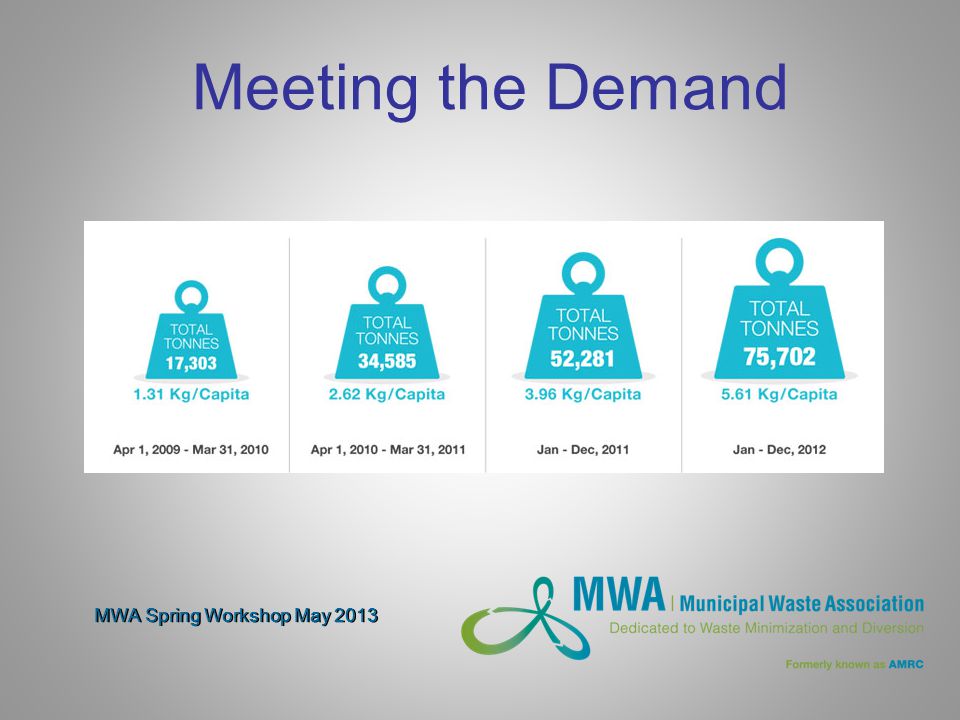 Meeting the Demand

TOTAL TONNES 17,303
1.31 Kg/Capita
Apr 1, 2009 - Mar 31, 2010

TOTAL TONNES 34,585
2.62 Kg/Capita
Apr 1, 2010 - Mar 31, 2011

TOTAL TONNES 52,281
3.96 Kg/Capita
Jan - Dec, 2011

TOTAL TONNES 75,702
5.61 Kg/Capita
Jan - Dec, 2012

MWA Spring Workshop May 2013

MWA | Municipal Waste Association
Dedicated to Waste Minimization and Diversion
Formerly known as AMRC